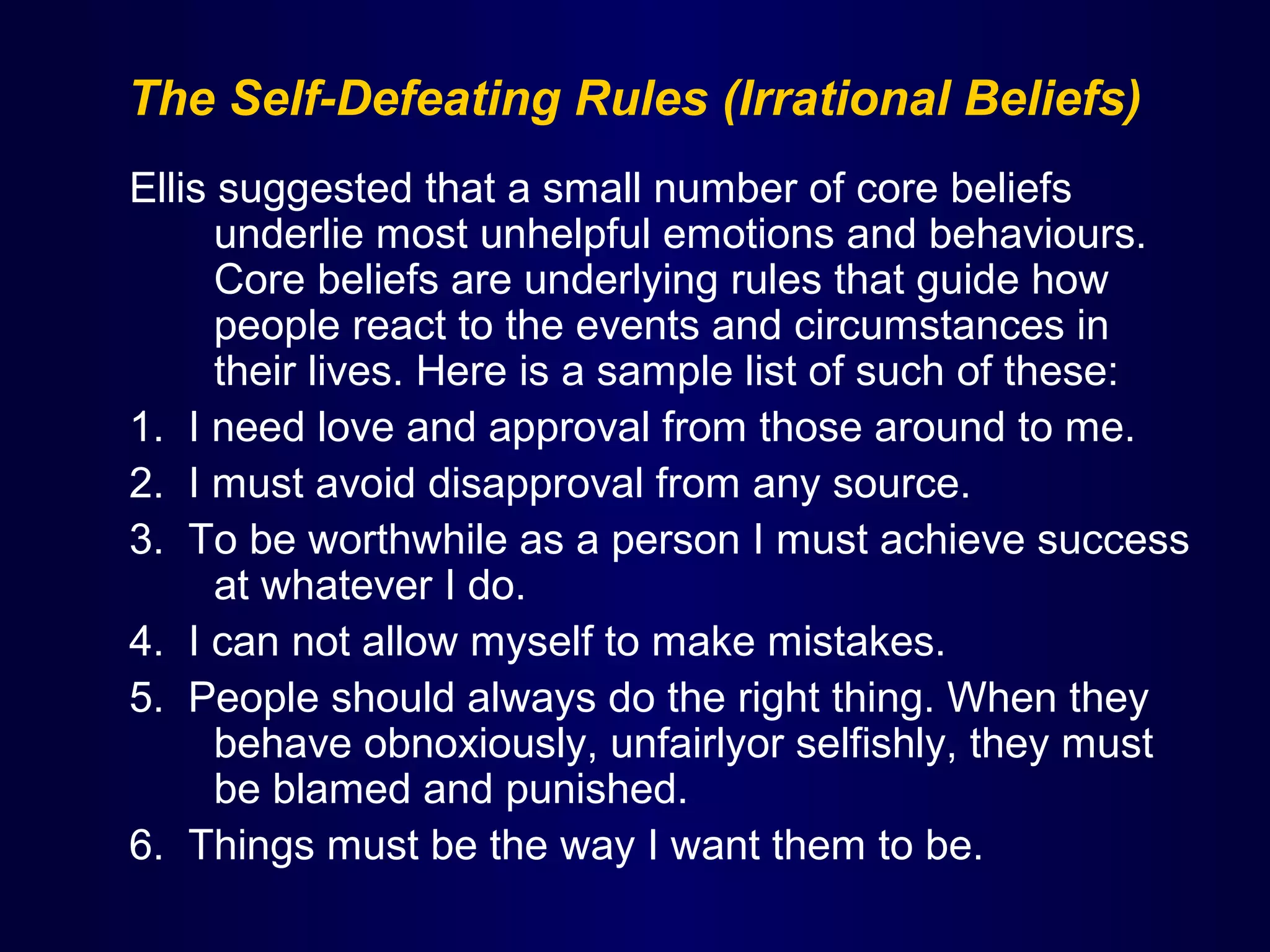 The Self-Defeating Rules (Irrational Beliefs)

Ellis suggested that a small number of core beliefs underlie most unhelpful emotions and behaviours. Core beliefs are underlying rules that guide how people react to the events and circumstances in their lives. Here is a sample list of such of these:

1. I need love and approval from those around to me.
2. I must avoid disapproval from any source.
3. To be worthwhile as a person I must achieve success at whatever I do.
4. I can not allow myself to make mistakes.
5. People should always do the right thing. When they behave obnoxiously, unfairlyor selfishly, they must be blamed and punished.
6. Things must be the way I want them to be.